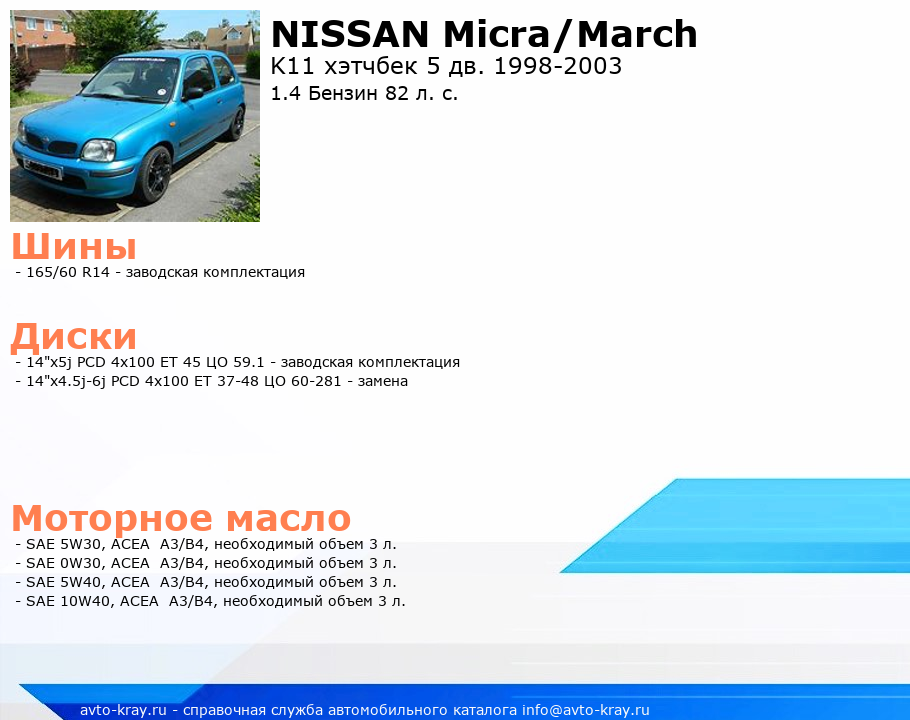 NISSAN Micra/March
K11 хэтчбек 5 дв. 1998-2003
1.4 Бензин 82 л. с.

Шины
- 165/60 R14 - заводская комплектация

Диски
- 14"x5j PCD 4x100 ET 45 ЦО 59.1 - заводская комплектация
- 14"x4.5j-6j PCD 4x100 ET 37-48 ЦО 60-281 - замена

Моторное масло
- SAE 5W30, ACEA A3/B4, необходимый объем 3 л.
- SAE 0W30, ACEA A3/B4, необходимый объем 3 л.
- SAE 5W40, ACEA A3/B4, необходимый объем 3 л.
- SAE 10W40, ACEA A3/B4, необходимый объем 3 л.

avto-kray.ru - справочная служба автомобильного каталога info@avto-kray.ru